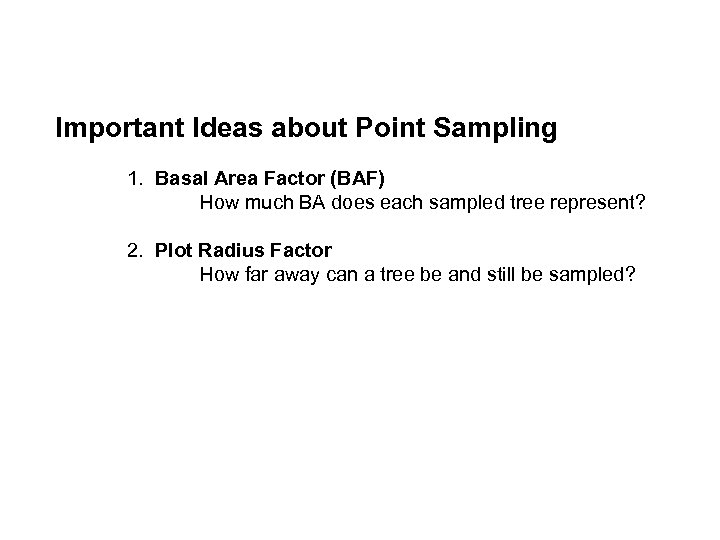 Important Ideas about Point Sampling

1. Basal Area Factor (BAF)
How much BA does each sampled tree represent?

2. Plot Radius Factor
How far away can a tree be and still be sampled?